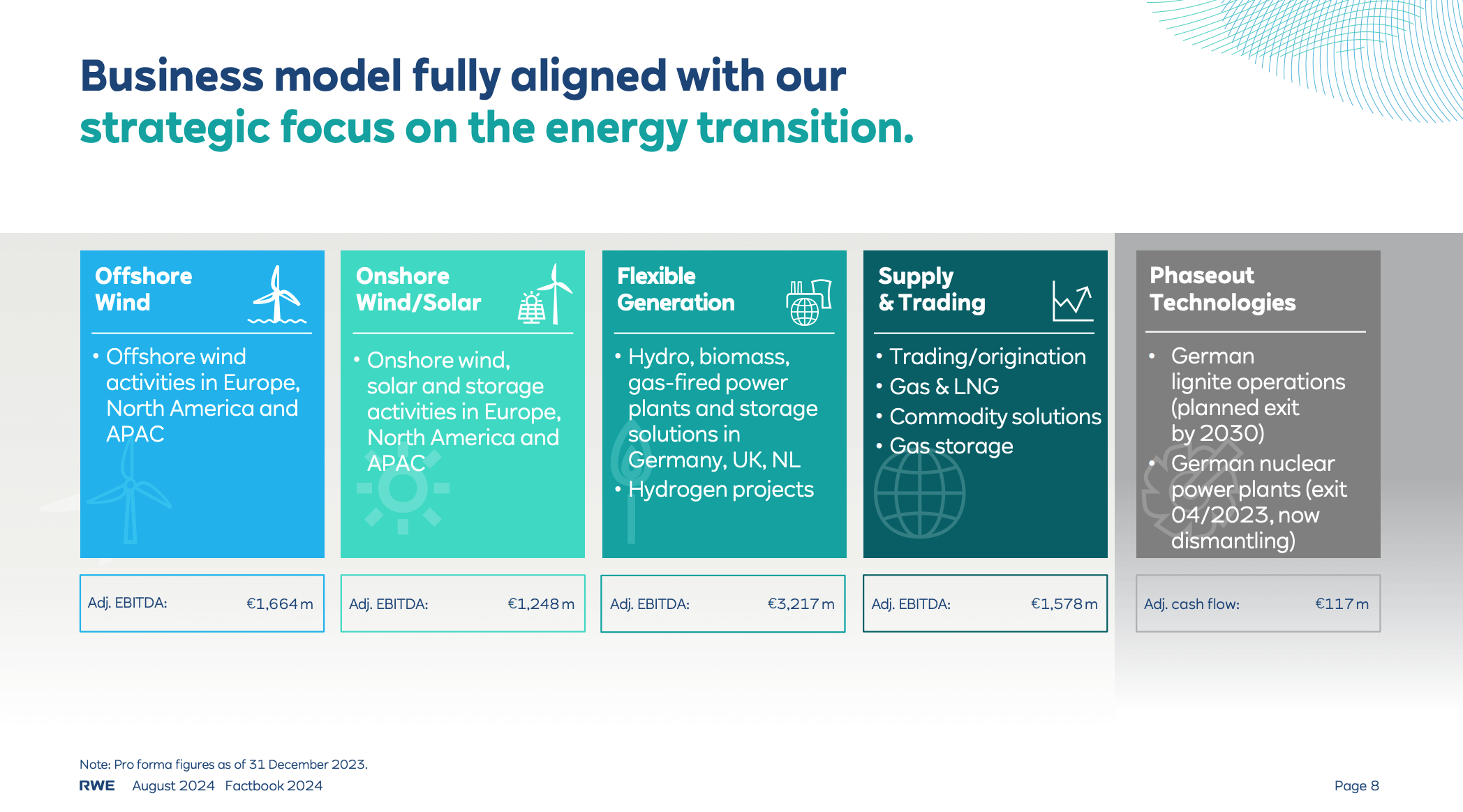 Business model fully aligned with our strategic focus on the energy transition.

Offshore Wind

• Offshore wind activities in Europe, North America and APAC

Adj. EBITDA: €1,664 m

Onshore Wind/Solar

• Onshore wind, solar and storage activities in Europe, North America and APAC

Adj. EBITDA: €1,248 m

Flexible Generation

• Hydro, biomass, gas-fired power plants and storage solutions in Germany, UK, NL
• Hydrogen projects

Adj. EBITDA: €3,217 m

Supply & Trading

• Trading/origination
• Gas & LNG
• Commodity solutions
• Gas storage

Adj. EBITDA: €1,578 m

Phaseout Technologies

• German lignite operations (planned exit by 2030)
• German nuclear power plants (exit 04/2023, now dismantling)

Adj. cash flow: €117 m

Note: Pro forma figures as of 31 December 2023.
RWE August 2024 Factbook 2024
Page 8